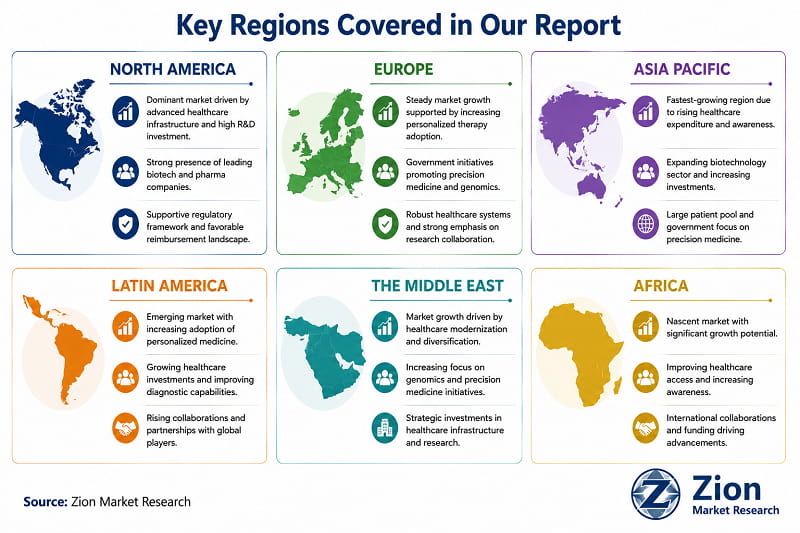 Key Regions Covered in Our Report

NORTH AMERICA

Dominant market driven by advanced healthcare infrastructure and high R&D investment.

Strong presence of leading biotech and pharma companies.

Supportive regulatory framework and favorable reimbursement landscape.

EUROPE

Steady market growth supported by increasing personalized therapy adoption.

Government initiatives promoting precision medicine and genomics.

Robust healthcare systems and strong emphasis on research collaboration.

ASIA PACIFIC

Fastest-growing region due to rising healthcare expenditure and awareness.

Expanding biotechnology sector and increasing investments.

Large patient pool and government focus on precision medicine.

LATIN AMERICA

Emerging market with increasing adoption of personalized medicine.

Growing healthcare investments and improving diagnostic capabilities.

Rising collaborations and partnerships with global players.

THE MIDDLE EAST

Market growth driven by healthcare modernization and diversification.

Increasing focus on genomics and precision medicine initiatives.

Strategic investments in healthcare infrastructure and research.

AFRICA

Nascent market with significant growth potential.

Improving healthcare access and increasing awareness.

International collaborations and funding driving advancements.

Source: Zion Market Research

Zion
Market Research